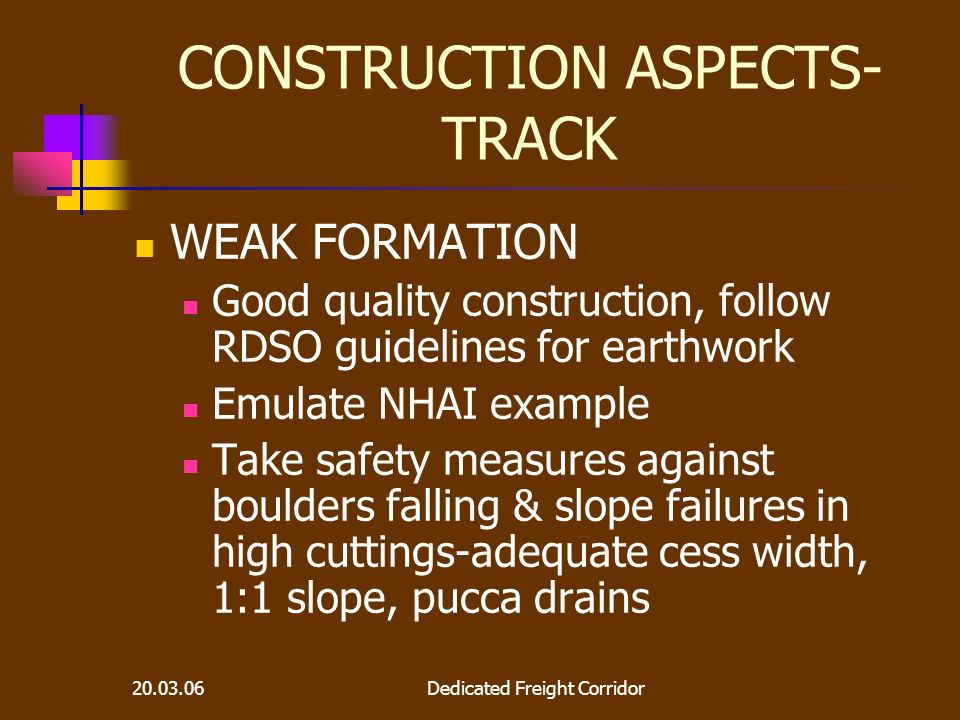 CONSTRUCTION ASPECTS-TRACK

WEAK FORMATION

Good quality construction, follow RDSO guidelines for earthwork

Emulate NHAI example

Take safety measures against boulders falling & slope failures in high cuttings-adequate cess width, 1:1 slope, pucca drains

20.03.06

Dedicated Freight Corridor